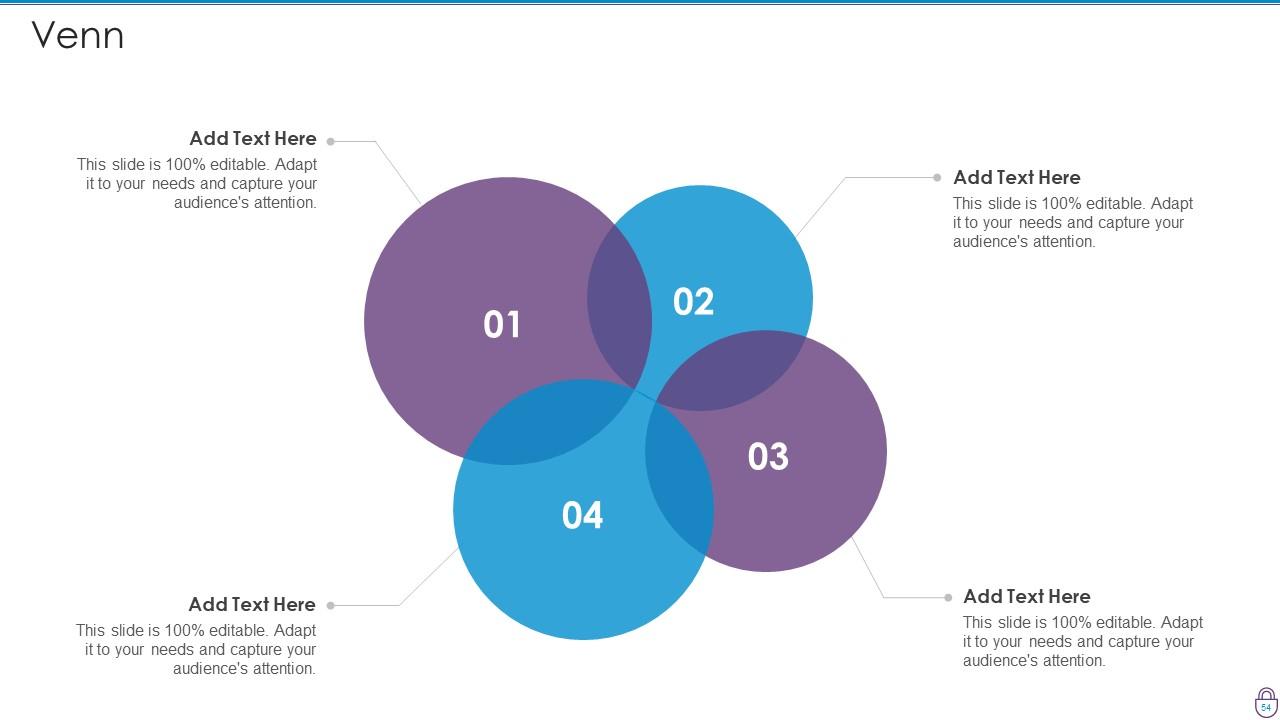 Venn

Add Text Here
This slide is 100% editable. Adapt it to your needs and capture your audience's attention.

Add Text Here
This slide is 100% editable. Adapt it to your needs and capture your audience's attention.

01

02

03

04

Add Text Here
This slide is 100% editable. Adapt it to your needs and capture your audience's attention.

Add Text Here
This slide is 100% editable. Adapt it to your needs and capture your audience's attention.

54